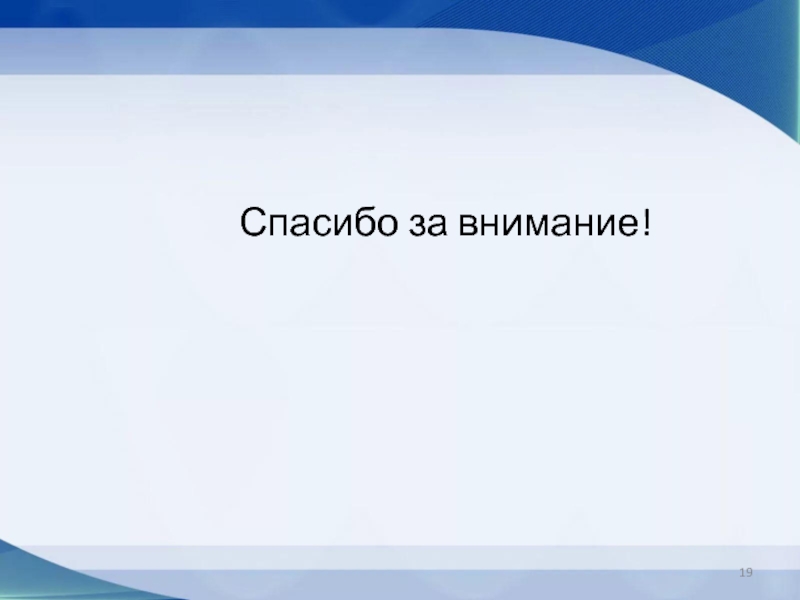 Спасибо за внимание!

19